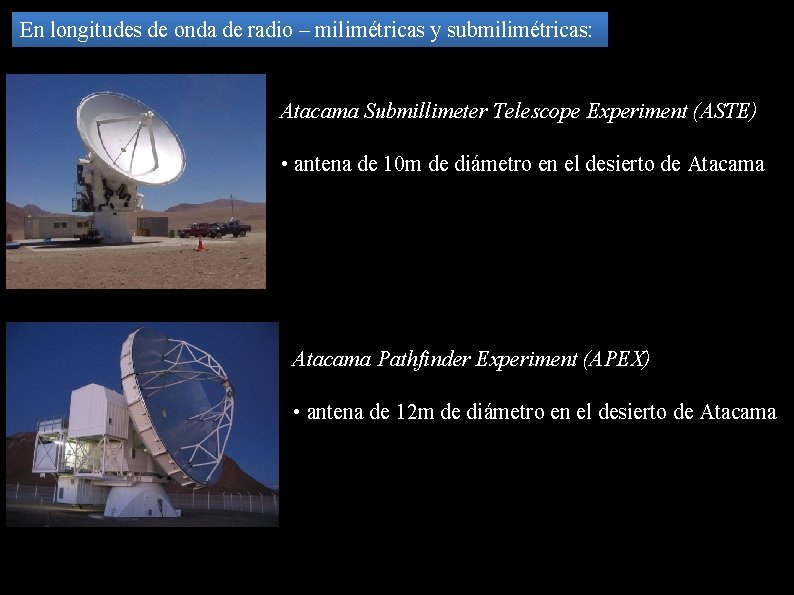 En longitudes de onda de radio – milimétricas y submilimétricas:

Atacama Submillimeter Telescope Experiment (ASTE)

• antena de 10m de diámetro en el desierto de Atacama

Atacama Pathfinder Experiment (APEX)

• antena de 12m de diámetro en el desierto de Atacama